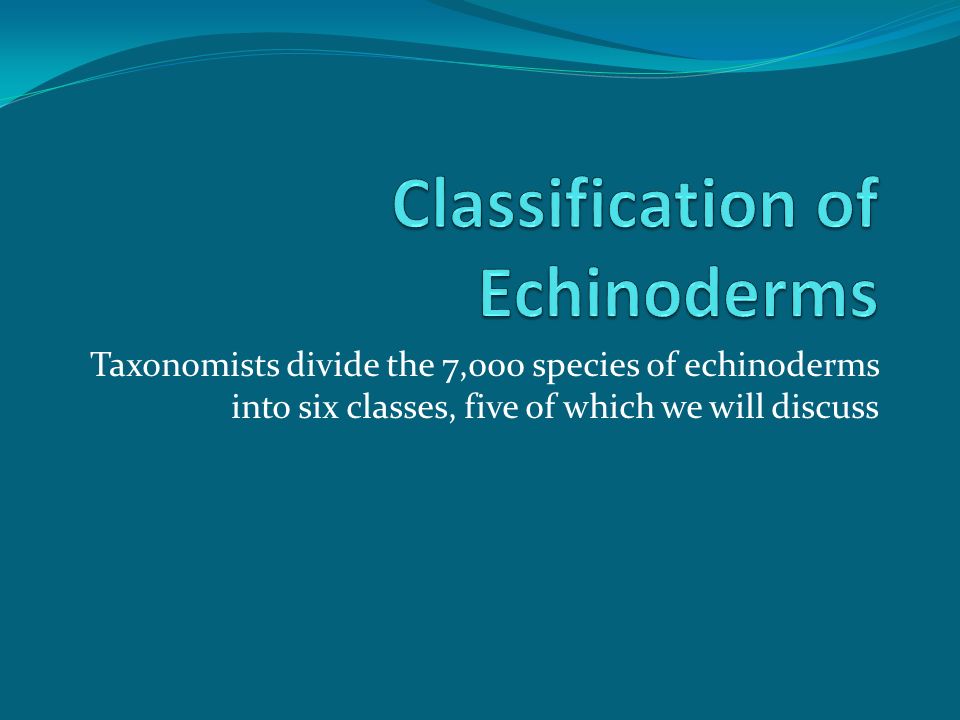 Classification of Echinoderms

Taxonomists divide the 7,000 species of echinoderms into six classes, five of which we will discuss